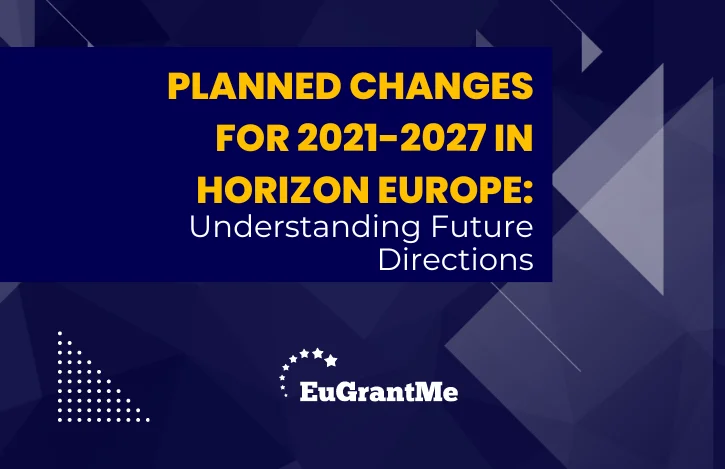 PLANNED CHANGES FOR 2021-2027 IN HORIZON EUROPE:
Understanding Future Directions

EuGrantMe